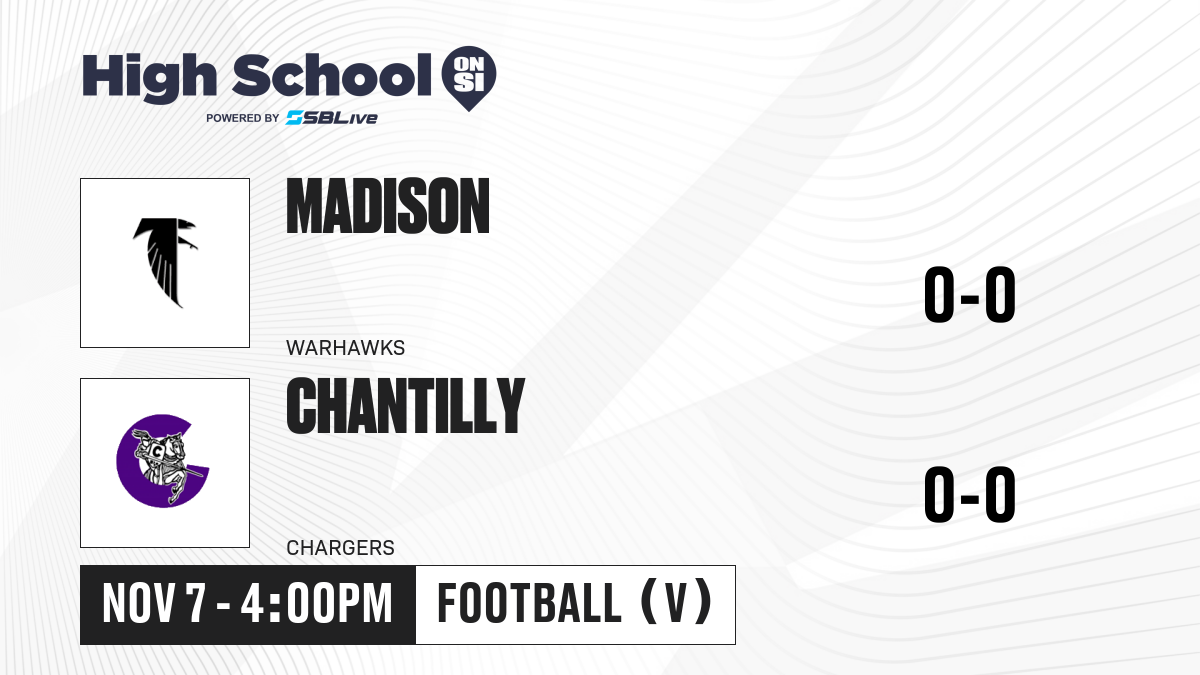 High School ON SI
POWERED BY SBLive

MADISON
WARHAWKS
0-0

CHANTILLY
CHARGERS
0-0

NOV 7 - 4:00PM
FOOTBALL (V)